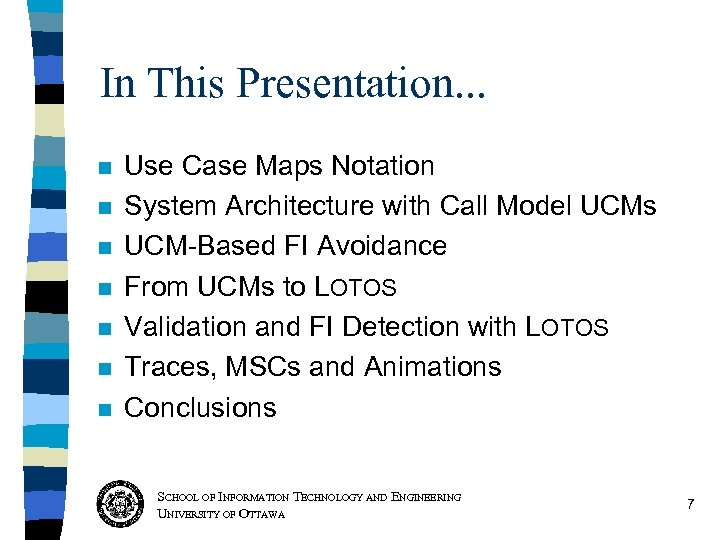 In This Presentation...

- Use Case Maps Notation
- System Architecture with Call Model UCMs
- UCM-Based FI Avoidance
- From UCMs to LOTOS
- Validation and FI Detection with LOTOS
- Traces, MSCs and Animations
- Conclusions

SCHOOL OF INFORMATION TECHNOLOGY AND ENGINEERING
UNIVERSITY OF OTTAWA

7